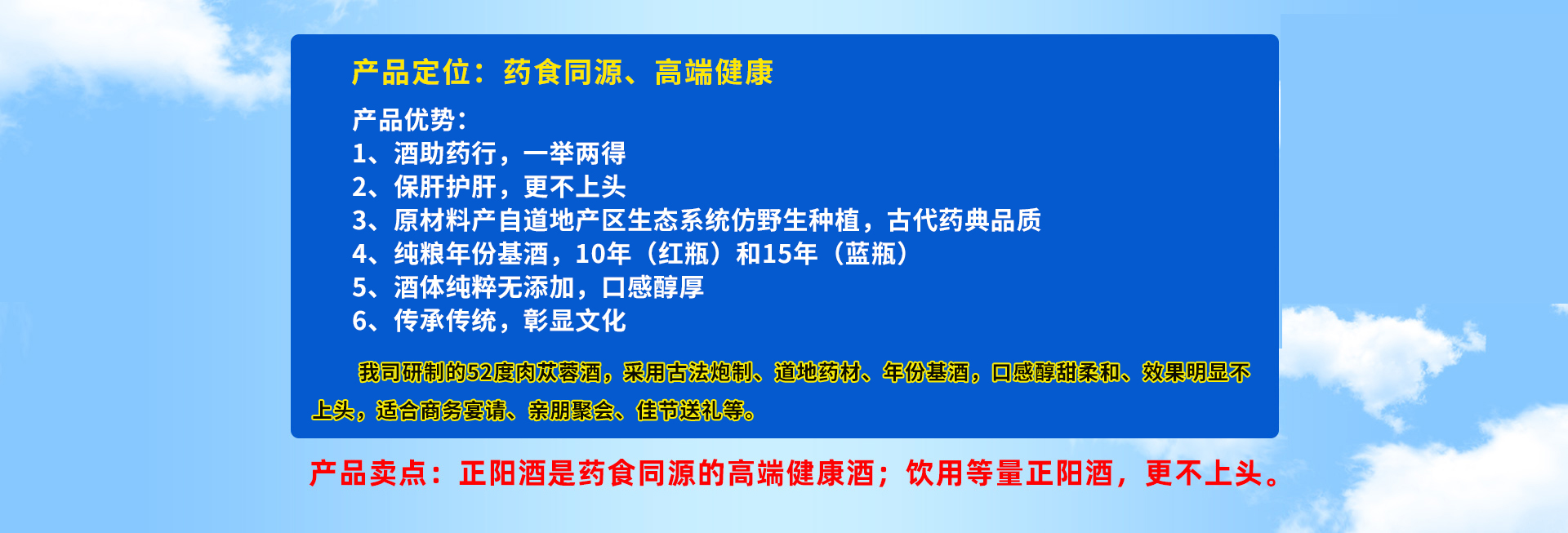 产品定位：药食同源、高端健康

产品优势：
1、酒助药行，一举两得
2、保肝护肝，更不上头
3、原材料产自道地产区生态系统仿野生种植，古代药典品质
4、纯粮年份基酒，10年（红瓶）和15年（蓝瓶）
5、酒体纯粹无添加，口感醇厚
6、传承传统，彰显文化

我司研制的52度肉苁蓉酒，采用古法炮制、道地药材、年份基酒，口感醇甜柔和、效果明显不上头，适合商务宴请、亲朋聚会、佳节送礼等。

产品卖点：正阳酒是药食同源的高端健康酒；饮用等量正阳酒，更不上头。